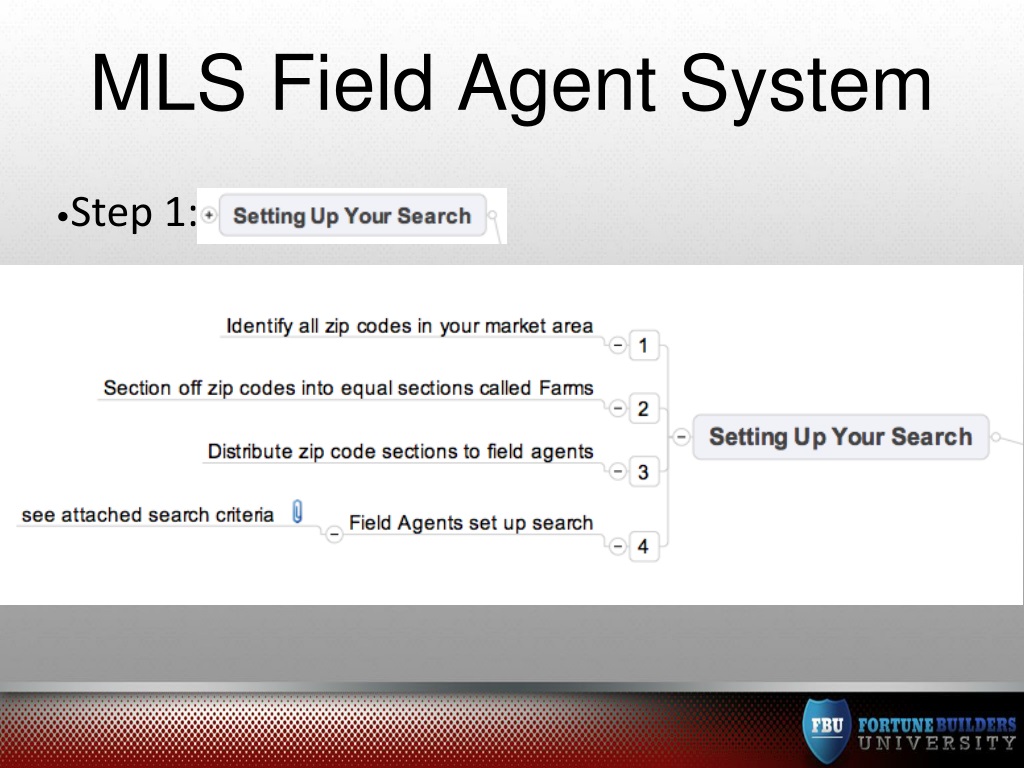 MLS Field Agent System

•Step 1: Setting Up Your Search

Identify all zip codes in your market area 1

Section off zip codes into equal sections called Farms 2

Distribute zip code sections to field agents 3

see attached search criteria Field Agents set up search 4

Setting Up Your Search

FBU FORTUNE BUILDERS UNIVERSITY